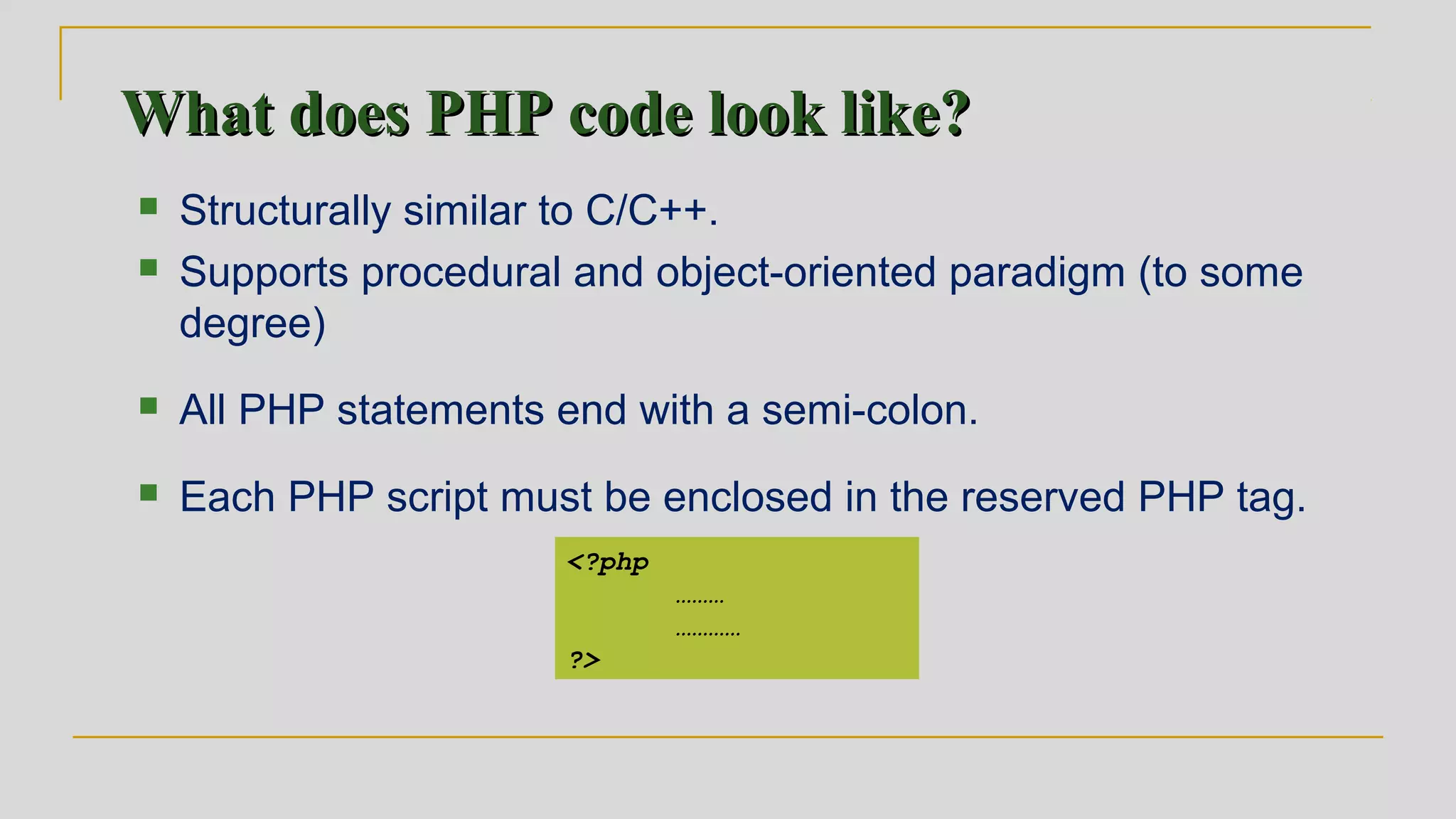 What does PHP code look like?

Structurally similar to C/C++.

Supports procedural and object-oriented paradigm (to some degree)

All PHP statements end with a semi-colon.

Each PHP script must be enclosed in the reserved PHP tag.

<?php
.........
............
?>